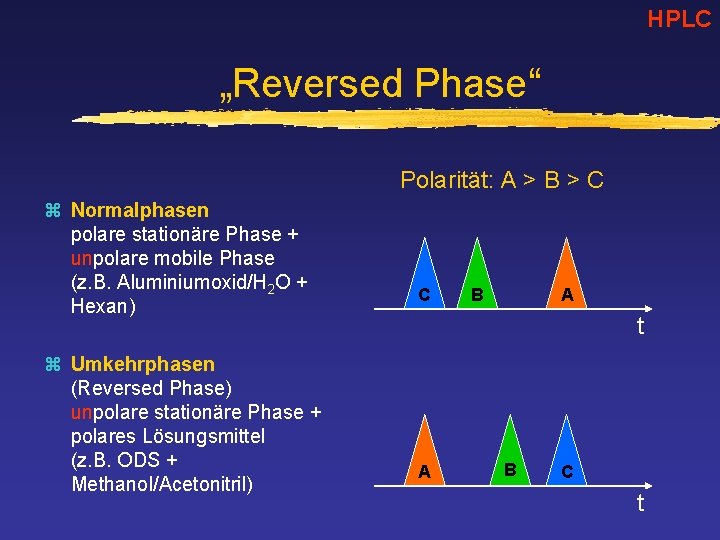 HPLC

„Reversed Phase“

Polarität: A > B > C

⌘ Normalphasen
polare stationäre Phase + unpolare mobile Phase (z.B. Aluminiumoxid/$H_2O$ + Hexan)

C B A
t

⌘ Umkehrphasen
(Reversed Phase)
unpolare stationäre Phase + polares Lösungsmittel (z.B. ODS + Methanol/Acetonitril)

A B C
t